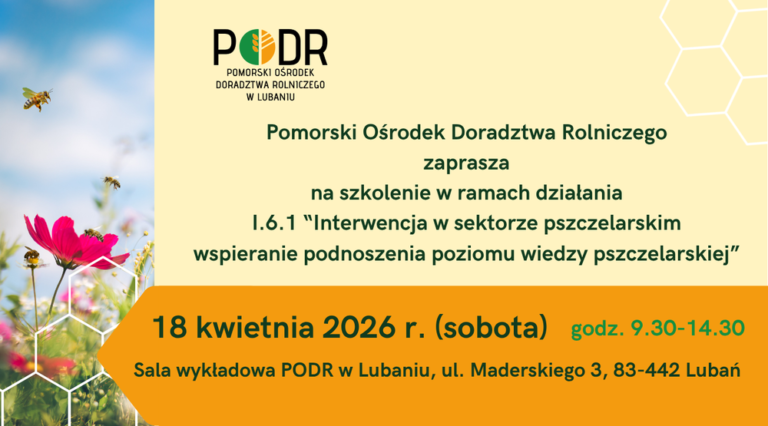 PODR
POMORSKI OŚRODEK DORADZTWA ROLNICZEGO W LUBANIU

Pomorski Ośrodek Doradztwa Rolniczego
zaprasza
na szkolenie w ramach działania
I.6.1 "Interwencja w sektorze pszczelarskim wspieranie podnoszenia poziomu wiedzy pszczelarskiej"

18 kwietnia 2026 r. (sobota) godz. 9.30-14.30

Sala wykładowa PODR w Lubaniu, ul. Maderskiego 3, 83-442 Lubań